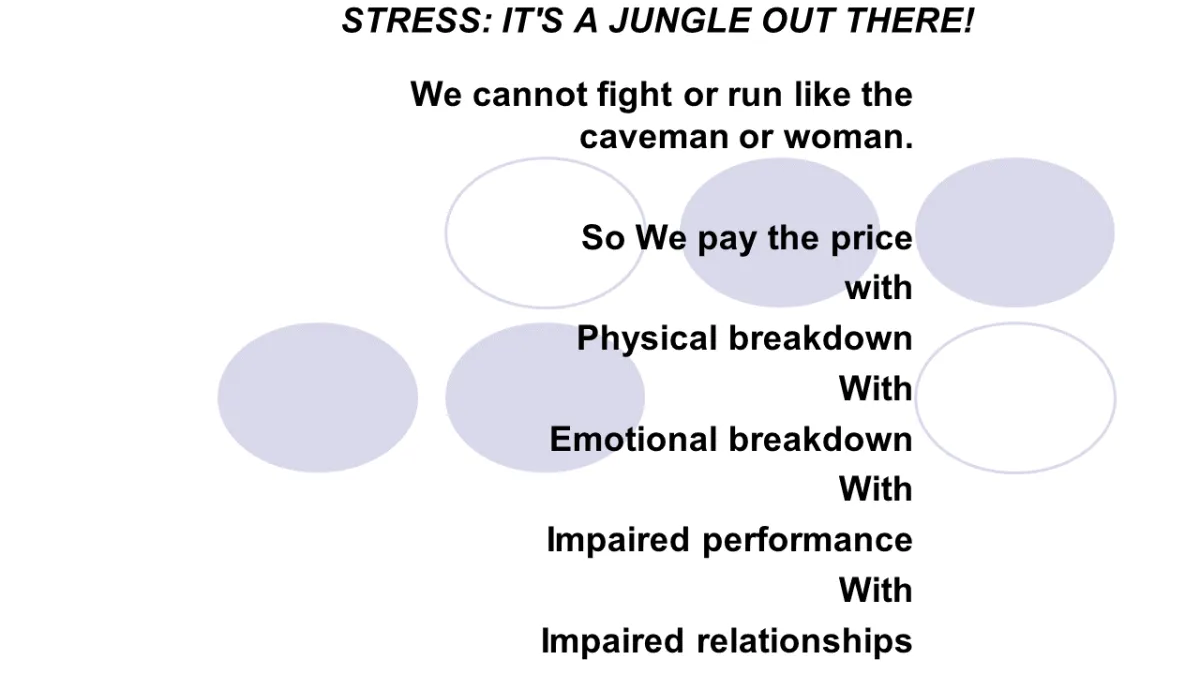 STRESS: IT'S A JUNGLE OUT THERE!

We cannot fight or run like the caveman or woman.

So We pay the price
with
Physical breakdown
With
Emotional breakdown
With
Impaired performance
With
Impaired relationships